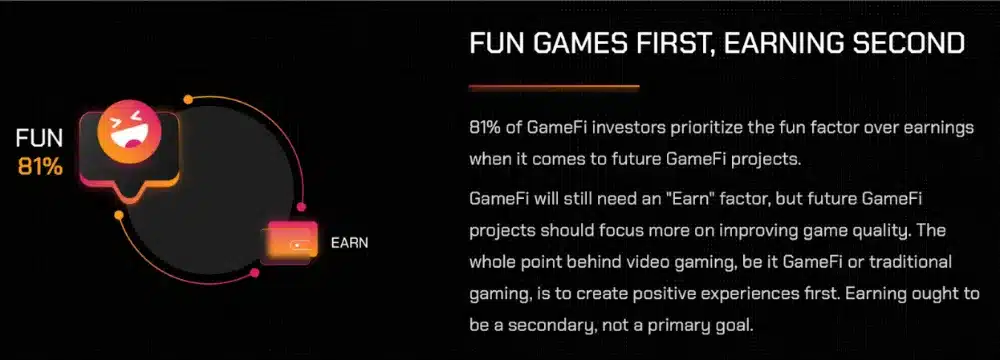 FUN
81%

EARN

FUN GAMES FIRST, EARNING SECOND

81% of GameFi investors prioritize the fun factor over earnings when it comes to future GameFi projects.

GameFi will still need an "Earn" factor, but future GameFi projects should focus more on improving game quality. The whole point behind video gaming, be it GameFi or traditional gaming, is to create positive experiences first. Earning ought to be a secondary, not a primary goal.